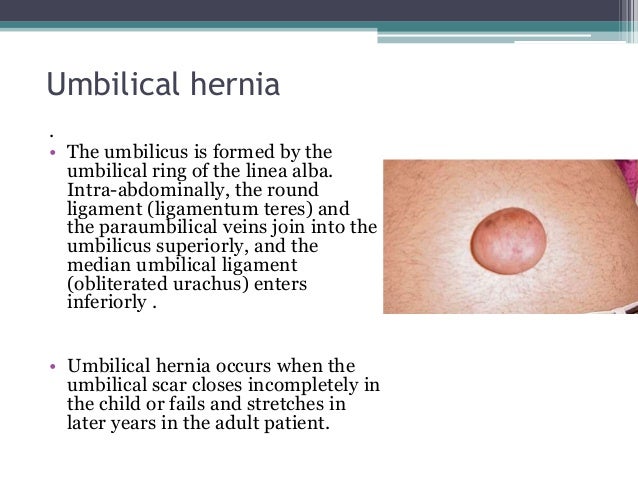 Umbilical hernia

.

• The umbilicus is formed by the umbilical ring of the linea alba. Intra-abdominally, the round ligament (ligamentum teres) and the paraumbilical veins join into the umbilicus superiorly, and the median umbilical ligament (obliterated urachus) enters inferiorly .

• Umbilical hernia occurs when the umbilical scar closes incompletely in the child or fails and stretches in later years in the adult patient.